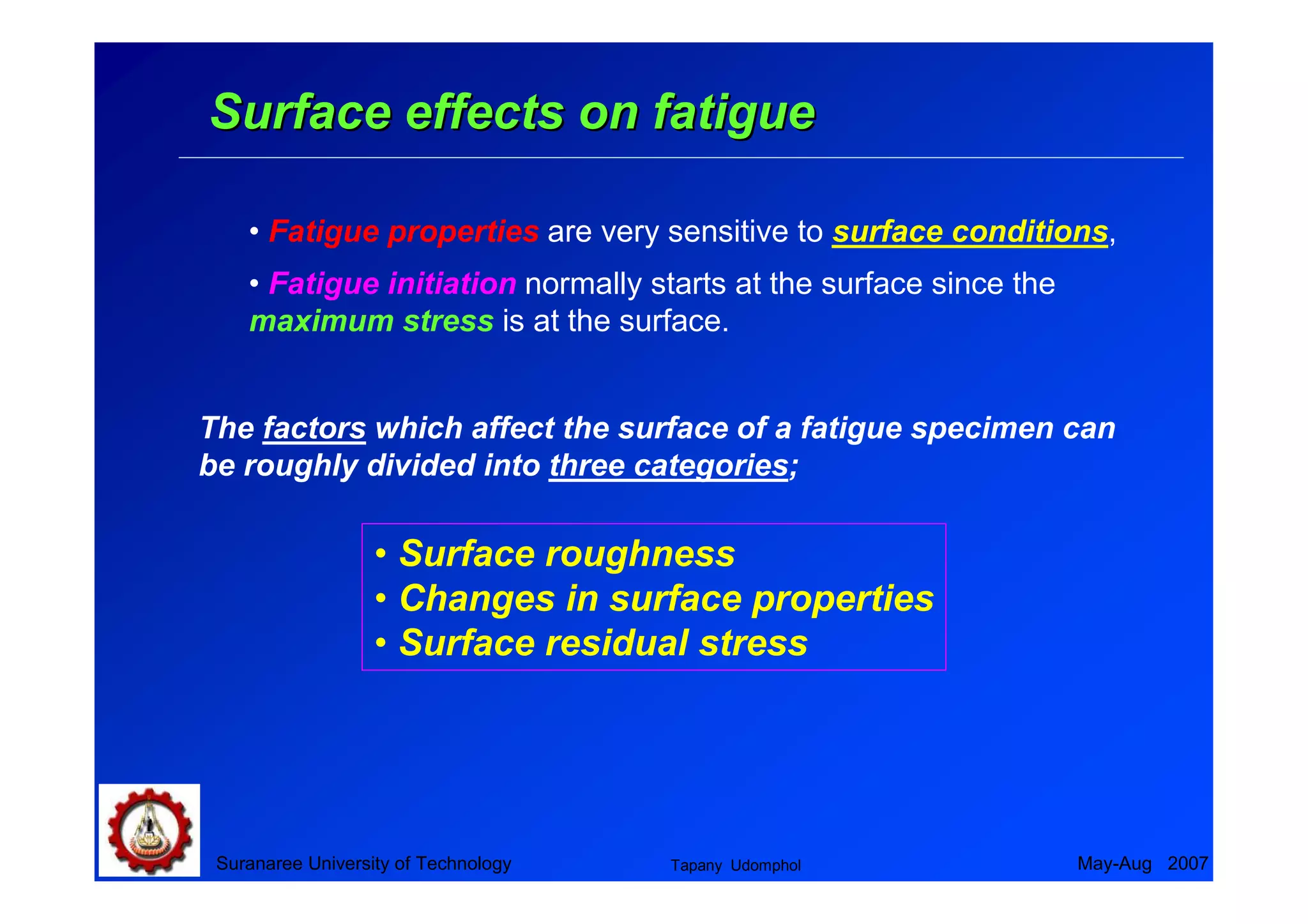 Surface effects on fatigue

• Fatigue properties are very sensitive to surface conditions,

• Fatigue initiation normally starts at the surface since the maximum stress is at the surface.

The factors which affect the surface of a fatigue specimen can be roughly divided into three categories;

• Surface roughness
• Changes in surface properties
• Surface residual stress

Suranaree University of Technology Tapany Udomphol May-Aug 2007